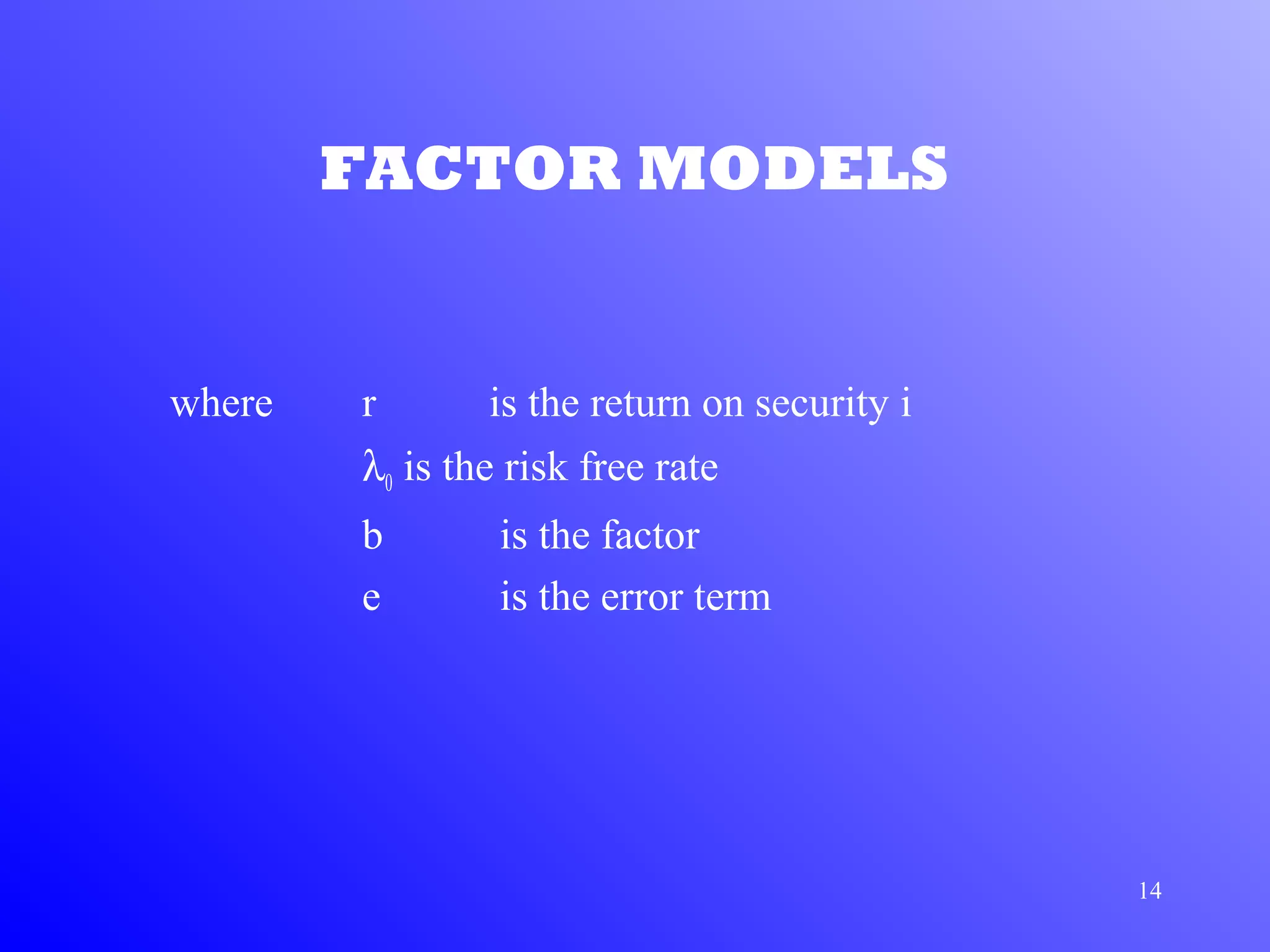 FACTOR MODELS

where r is the return on security i

$\lambda_0$ is the risk free rate

b is the factor

e is the error term

14